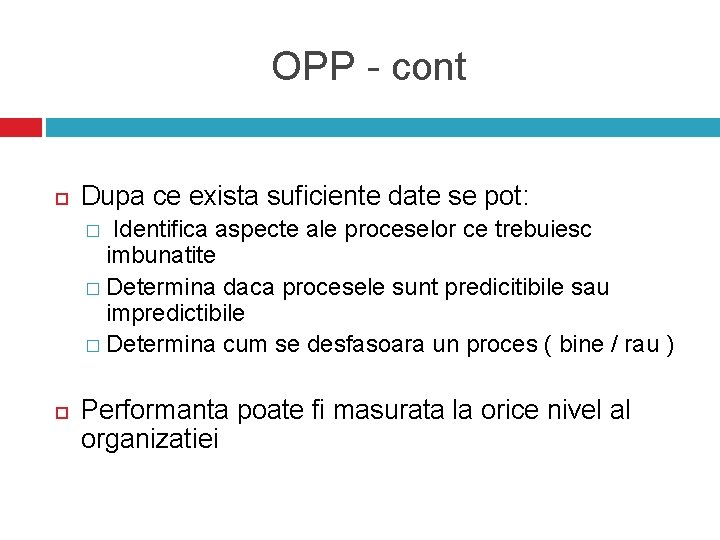 OPP - cont

Dupa ce exista suficiente date se pot:

Identifica aspecte ale proceselor ce trebuiesc imbunatite

Determina daca procesele sunt predicitibile sau impredictibile

Determina cum se desfasoara un proces ( bine / rau )

Performanta poate fi masurata la orice nivel al organizatiei